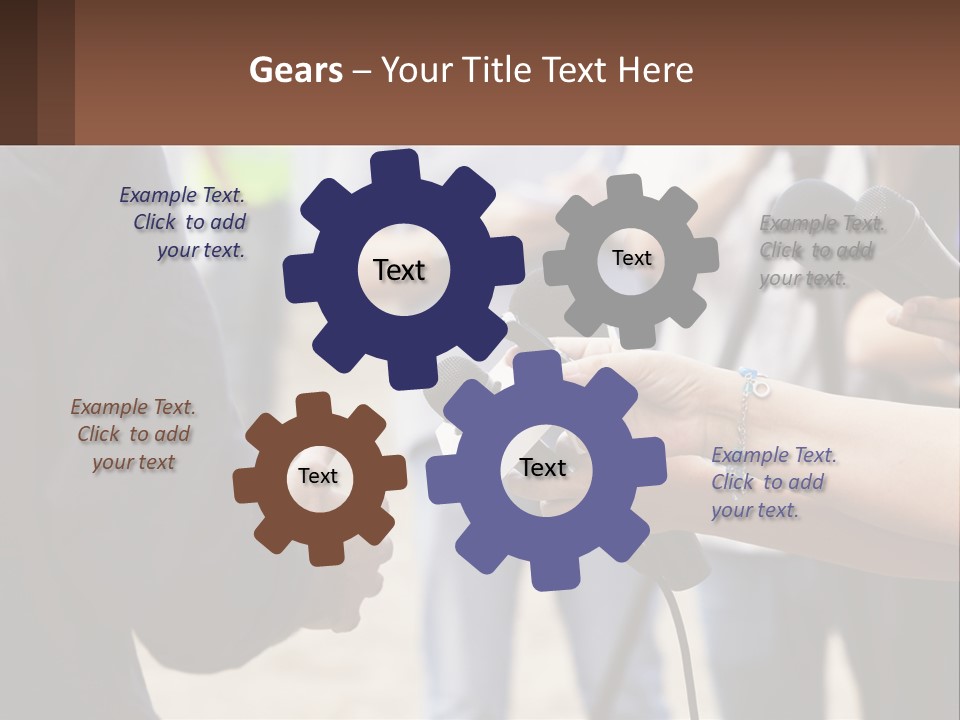 Gears – Your Title Text Here

Example Text. Click to add your text.

Text

Text

Example Text. Click to add your text.

Example Text. Click to add your text

Text

Text

Example Text. Click to add your text.